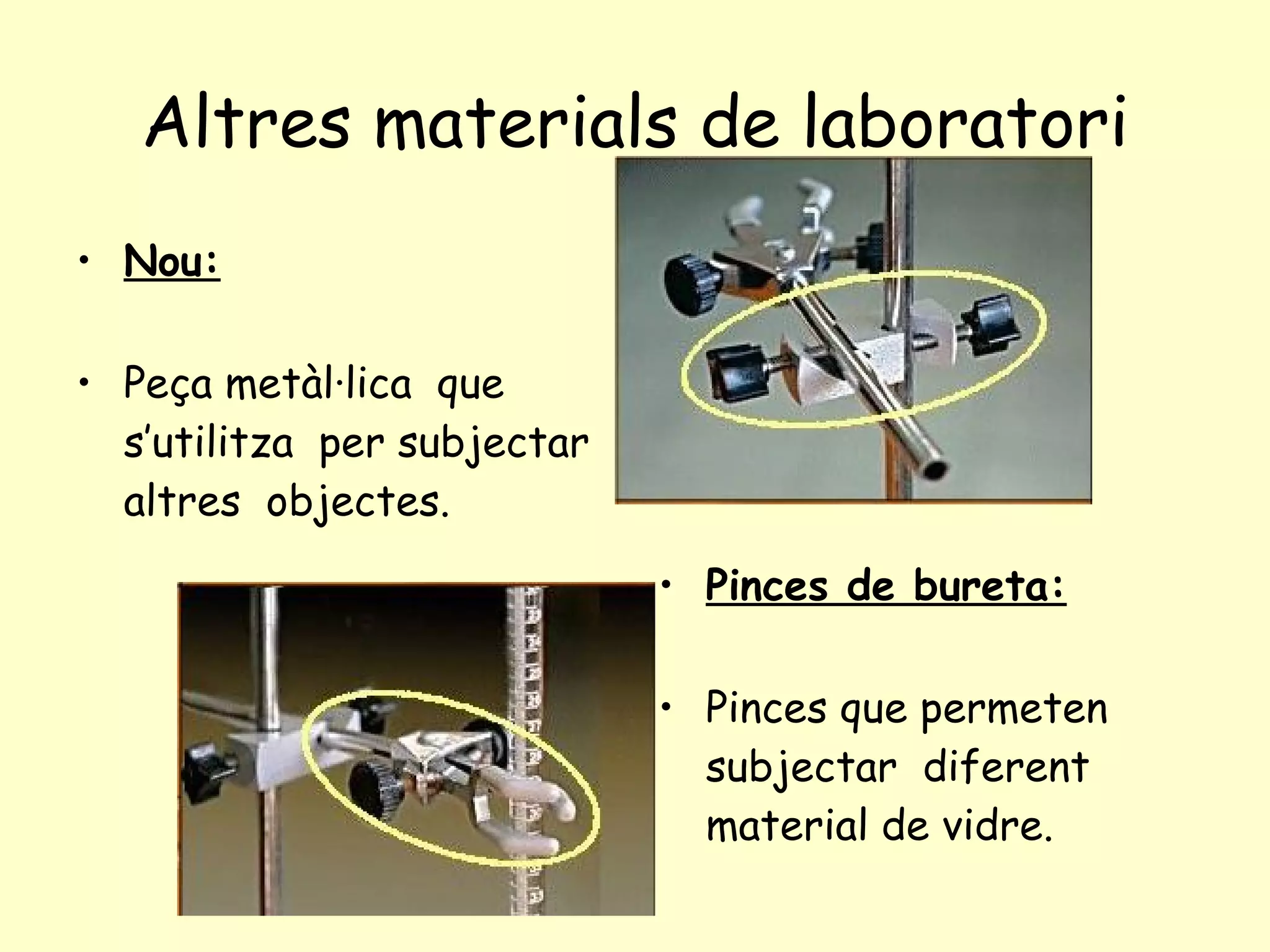 Altres materials de laboratori

• Nou:

• Peça metàl·lica que s'utilitza per subjectar altres objectes.

• Pinces de bureta:

• Pinces que permeten subjectar diferent material de vidre.